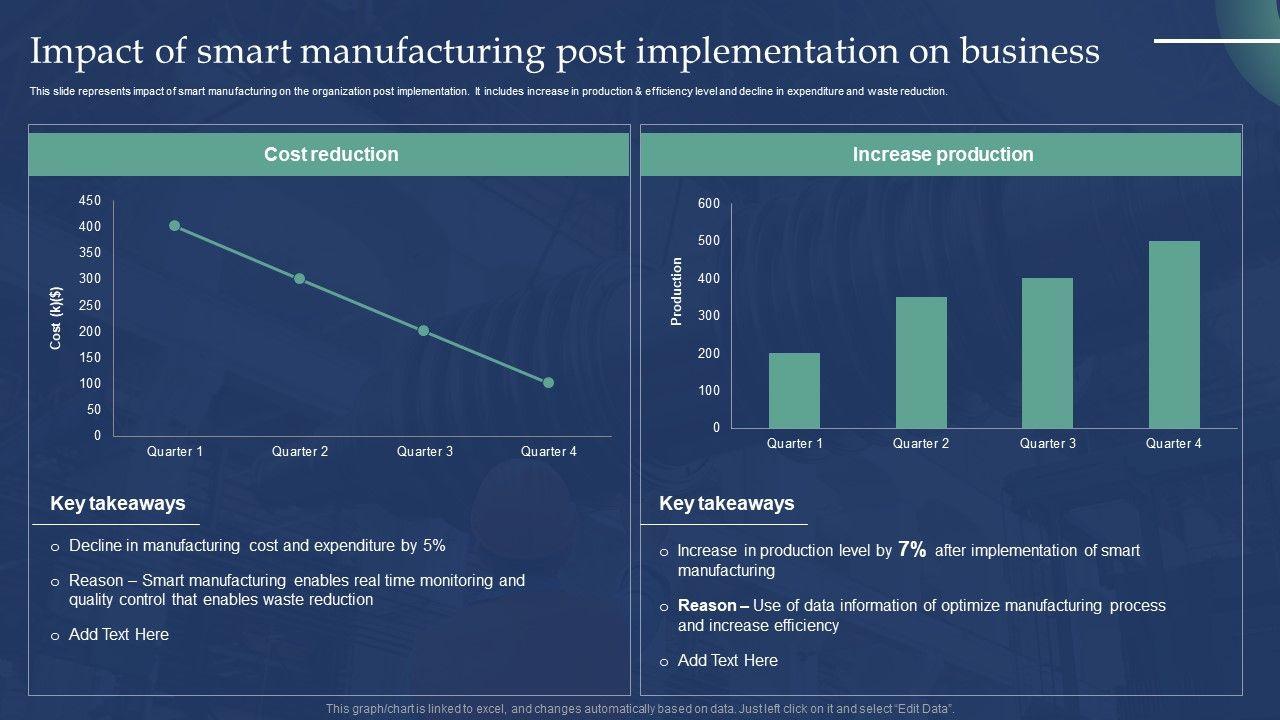 Impact of smart manufacturing post implementation on business

This slide represents impact of smart manufacturing on the organization post implementation. It includes increase in production & efficiency level and decline in expenditure and waste reduction.

Cost reduction

450
400
350
300
250
200
150
100
50
0

Cost (k)($)

Quarter 1
Quarter 2
Quarter 3
Quarter 4

Key takeaways

o Decline in manufacturing cost and expenditure by 5%

o Reason – Smart manufacturing enables real time monitoring and quality control that enables waste reduction

o Add Text Here

Increase production

600
500
400
300
200
100
0

Production

Quarter 1
Quarter 2
Quarter 3
Quarter 4

Key takeaways

o Increase in production level by 7% after implementation of smart manufacturing

o Reason – Use of data information of optimize manufacturing process and increase efficiency

o Add Text Here

This graph/chart is linked to excel, and changes automatically based on data. Just left click on it and select "Edit Data".